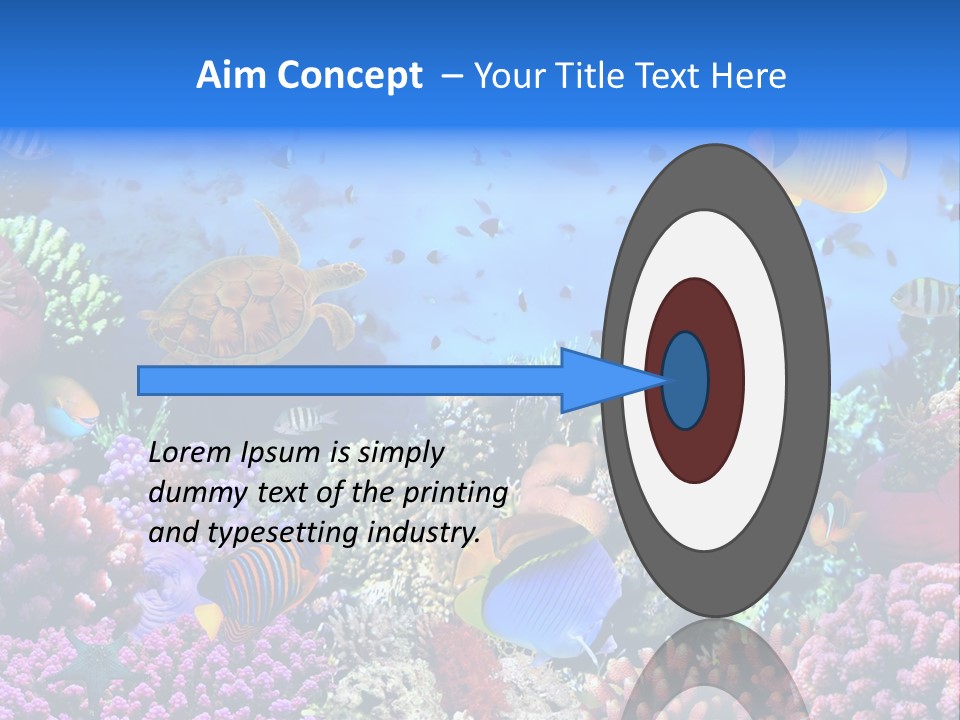 Aim Concept – Your Title Text Here

Lorem Ipsum is simply dummy text of the printing and typesetting industry.